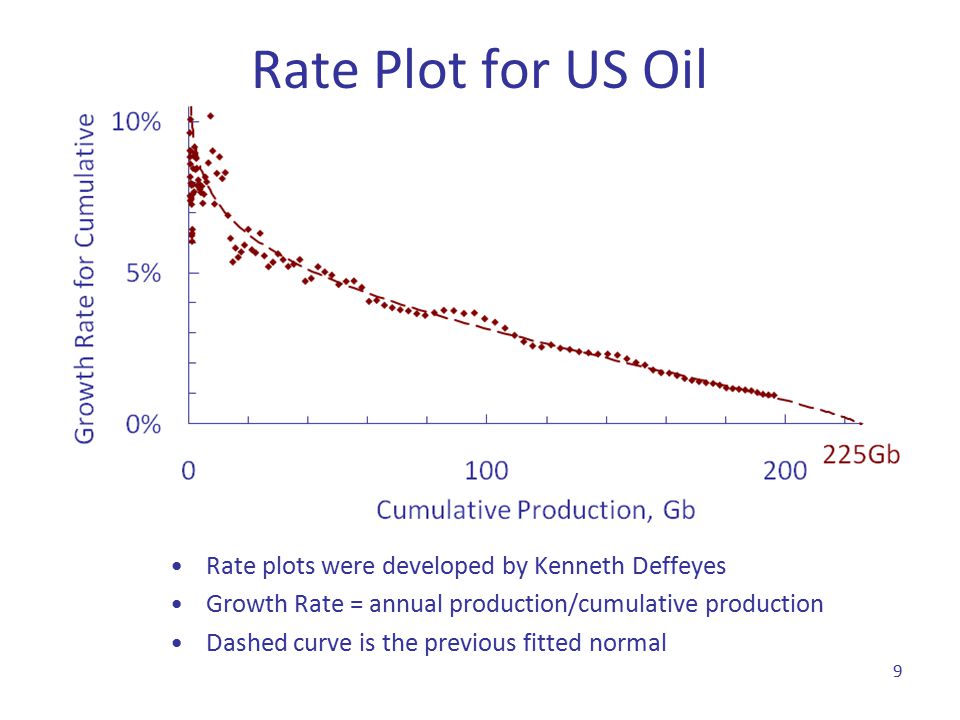 Rate Plot for US Oil

Growth Rate for Cumulative

10%

5%

0%

0

100

200

225Gb

Cumulative Production, Gb

• Rate plots were developed by Kenneth Deffeyes
• Growth Rate = annual production/cumulative production
• Dashed curve is the previous fitted normal

9